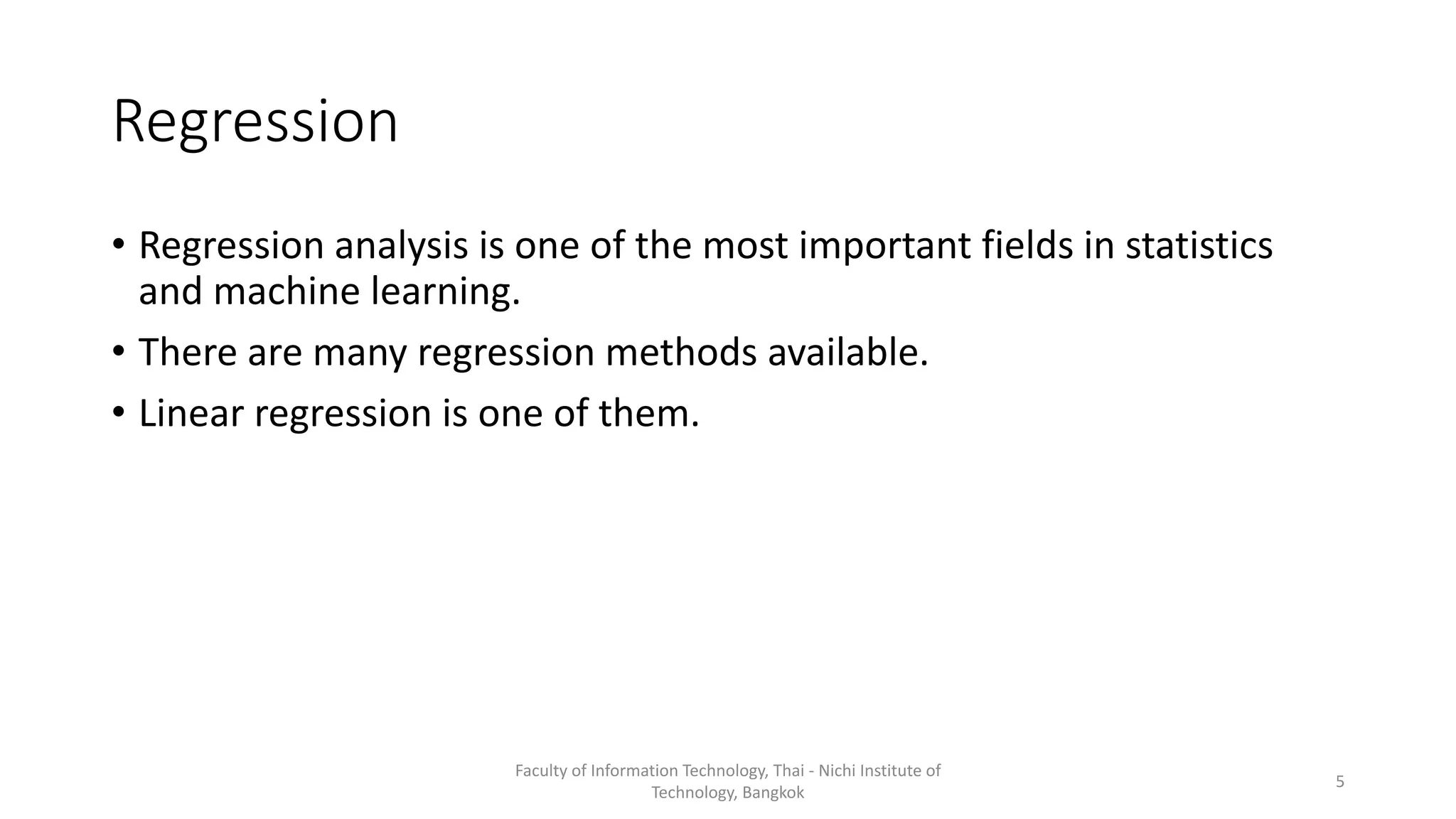 Regression

• Regression analysis is one of the most important fields in statistics and machine learning.
• There are many regression methods available.
• Linear regression is one of them.

Faculty of Information Technology, Thai - Nichi Institute of Technology, Bangkok

5